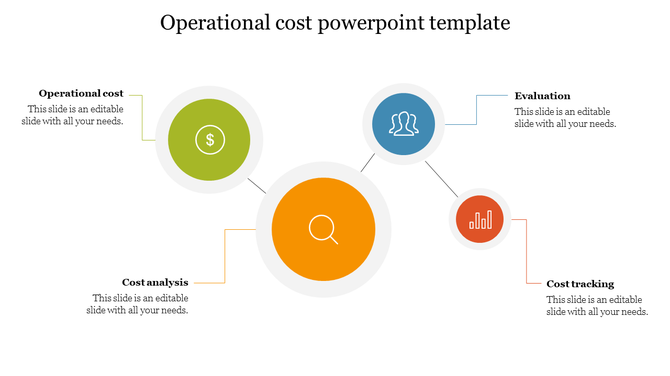 Operational cost powerpoint template

Operational cost
This slide is an editable slide with all your needs.

$

Evaluation
This slide is an editable slide with all your needs.

Cost analysis
This slide is an editable slide with all your needs.

Cost tracking
This slide is an editable slide with all your needs.